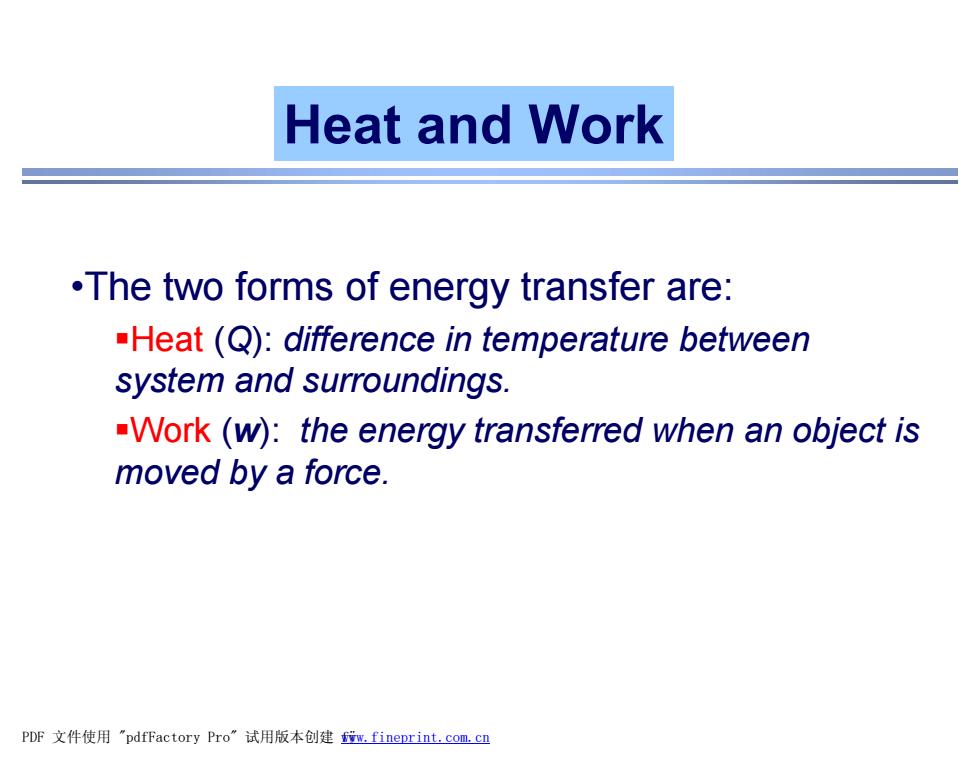 Heat and Work

•The two forms of energy transfer are:

▪Heat (Q): difference in temperature between system and surroundings.

▪Work (w): the energy transferred when an object is moved by a force.

PDF 文件使用 "pdfFactory Pro" 试用版本创建 www.fineprint.com.cn